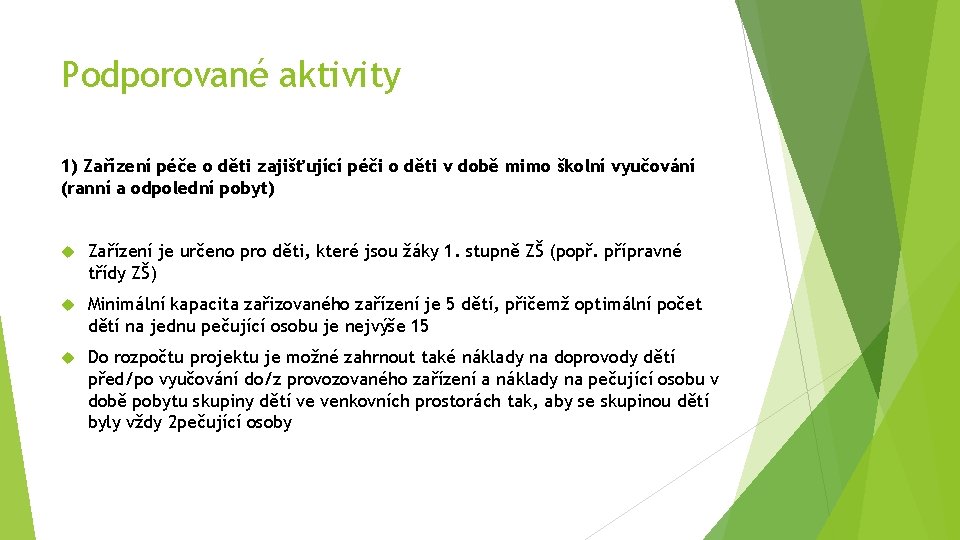 Podporované aktivity

1) Zařízení péče o děti zajišťující péči o děti v době mimo školní vyučování (ranní a odpolední pobyt)

Zařízení je určeno pro děti, které jsou žáky 1. stupně ZŠ (popř. přípravné třídy ZŠ)

Minimální kapacita zařizovaného zařízení je 5 dětí, přičemž optimální počet dětí na jednu pečující osobu je nejvýše 15

Do rozpočtu projektu je možné zahrnout také náklady na doprovody dětí před/po vyučování do/z provozovaného zařízení a náklady na pečující osobu v době pobytu skupiny dětí ve venkovních prostorách tak, aby se skupinou dětí byly vždy 2pečující osoby